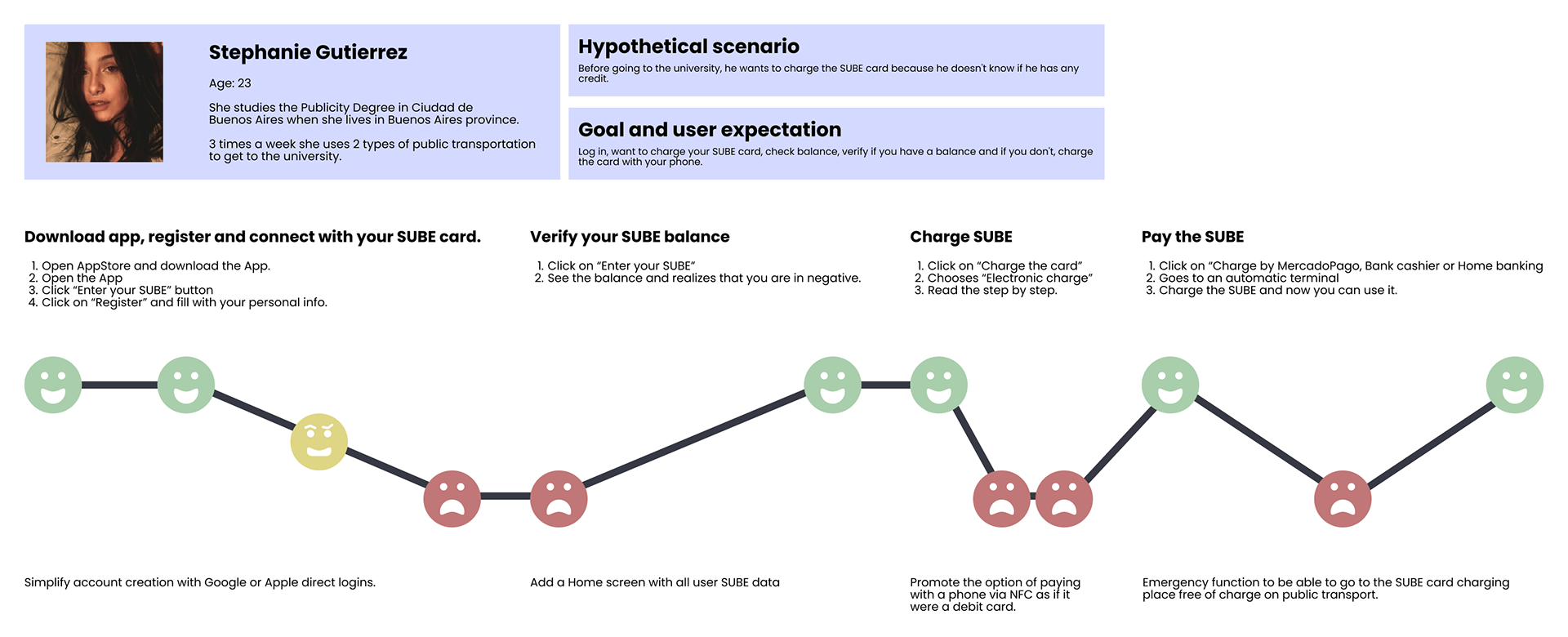 Stephanie Gutierrez

Age: 23

She studies the Publicity Degree in Ciudad de Buenos Aires when she lives in Buenos Aires province.

3 times a week she uses 2 types of public transportation to get to the university.

Hypothetical scenario

Before going to the university, he wants to charge the SUBE card because he doesn't know if he has any credit.

Goal and user expectation

Log in, want to charge your SUBE card, check balance, verify if you have a balance and if you don't, charge the card with your phone.

Download app, register and connect with your SUBE card.

1. Open AppStore and download the App.
2. Open the App
3. Click "Enter your SUBE" button
4. Click on "Register" and fill with your personal info.

Verify your SUBE balance

1. Click on "Enter your SUBE"
2. See the balance and realizes that you are in negative.

Charge SUBE

1. Click on "Charge the card"
2. Chooses "Electronic charge"
3. Read the step by step.

Pay the SUBE

1. Click on "Charge by MercadoPago, Bank cashier or Home banking
2. Goes to an automatic terminal
3. Charge the SUBE and now you can use it.

Simplify account creation with Google or Apple direct logins.

Add a Home screen with all user SUBE data

Promote the option of paying with a phone via NFC as if it were a debit card.

Emergency function to be able to go to the SUBE card charging place free of charge on public transport.